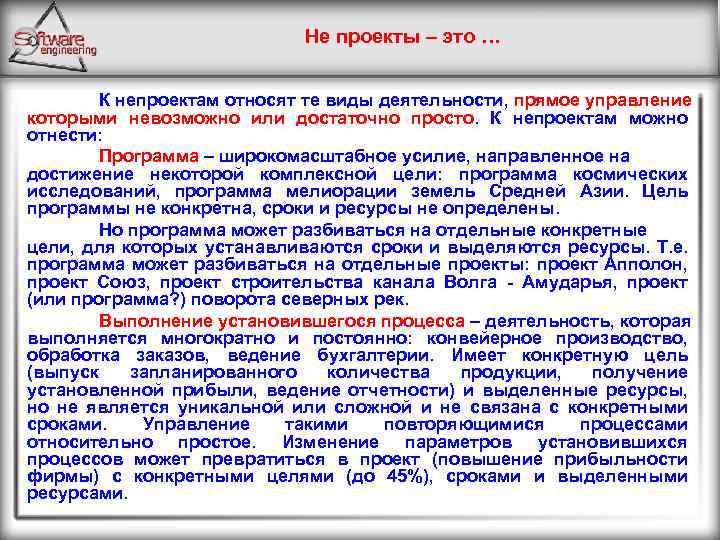 Software engineering

Не проекты – это …

К непроектам относят те виды деятельности, прямое управление которыми невозможно или достаточно просто. К непроектам можно отнести:

Программа – широкомасштабное усилие, направленное на достижение некоторой комплексной цели: программа космических исследований, программа мелиорации земель Средней Азии. Цель программы не конкретна, сроки и ресурсы не определены.

Но программа может разбиваться на отдельные конкретные цели, для которых устанавливаются сроки и выделяются ресурсы. Т.е. программа может разбиваться на отдельные проекты: проект Апполон, проект Союз, проект строительства канала Волга - Амударья, проект (или программа?) поворота северных рек.

Выполнение установившегося процесса – деятельность, которая выполняется многократно и постоянно: конвейерное производство, обработка заказов, ведение бухгалтерии. Имеет конкретную цель (выпуск запланированного количества продукции, получение установленной прибыли, ведение отчетности) и выделенные ресурсы, но не является уникальной или сложной и не связана с конкретными сроками. Управление такими повторяющимися процессами относительно простое. Изменение параметров установившихся процессов может превратиться в проект (повышение прибыльности фирмы) с конкретными целями (до 45%), сроками и выделенными ресурсами.